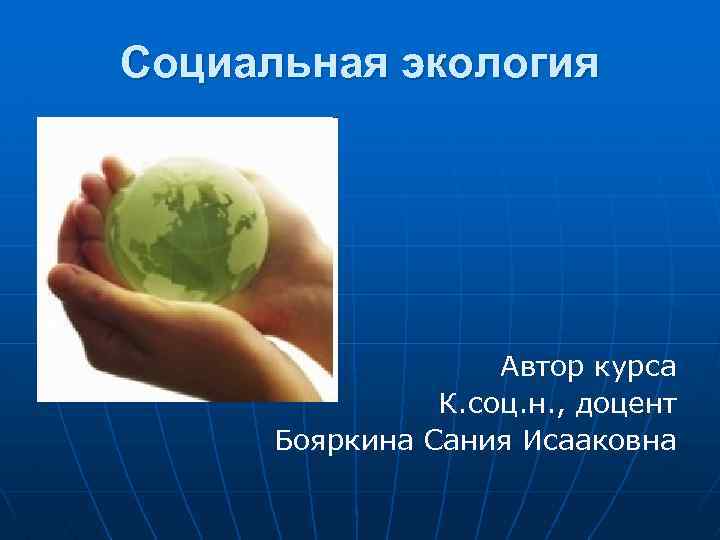 Социальная экология

Автор курса
К.соц.н., доцент
Бояркина Сания Исааковна